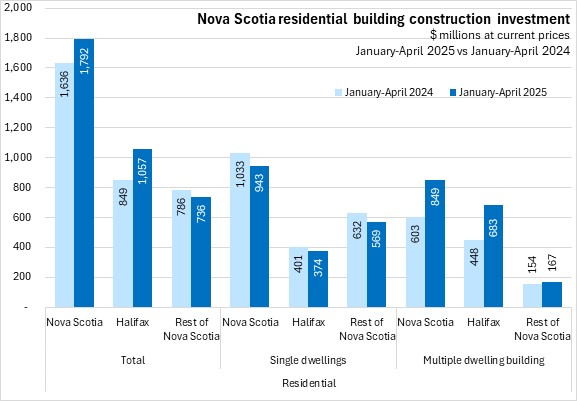 Nova Scotia residential building construction investment
$ millions at current prices
January-April 2025 vs January-April 2024

January-April 2024 January-April 2025

2,000
1,800
1,600
1,400
1,200
1,000
800
600
400
200
-

1,636 1,792
849 1,057
786 736
1,033 943
401 374
632 569
603 849
448 683
154 167

Nova Scotia
Halifax
Rest of Nova Scotia
Nova Scotia
Halifax
Rest of Nova Scotia
Nova Scotia
Halifax
Rest of Nova Scotia

Total
Single dwellings
Multiple dwelling building

Residential